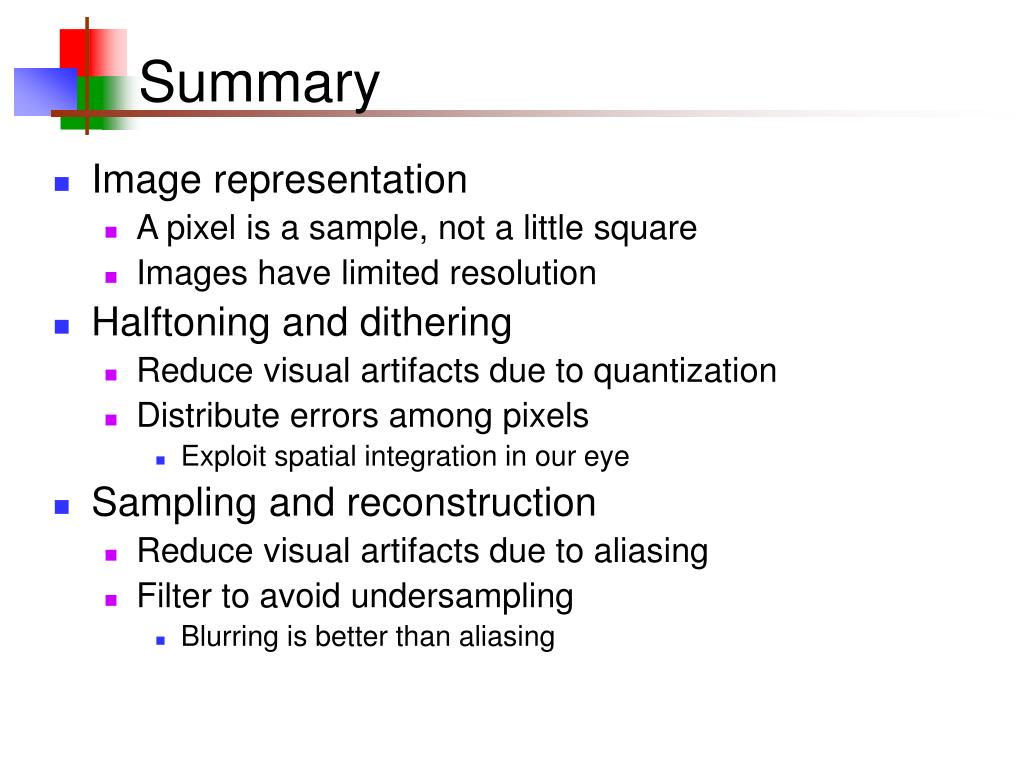 Summary

- Image representation
  - A pixel is a sample, not a little square
  - Images have limited resolution
- Halftoning and dithering
  - Reduce visual artifacts due to quantization
  - Distribute errors among pixels
    - Exploit spatial integration in our eye
- Sampling and reconstruction
  - Reduce visual artifacts due to aliasing
  - Filter to avoid undersampling
    - Blurring is better than aliasing